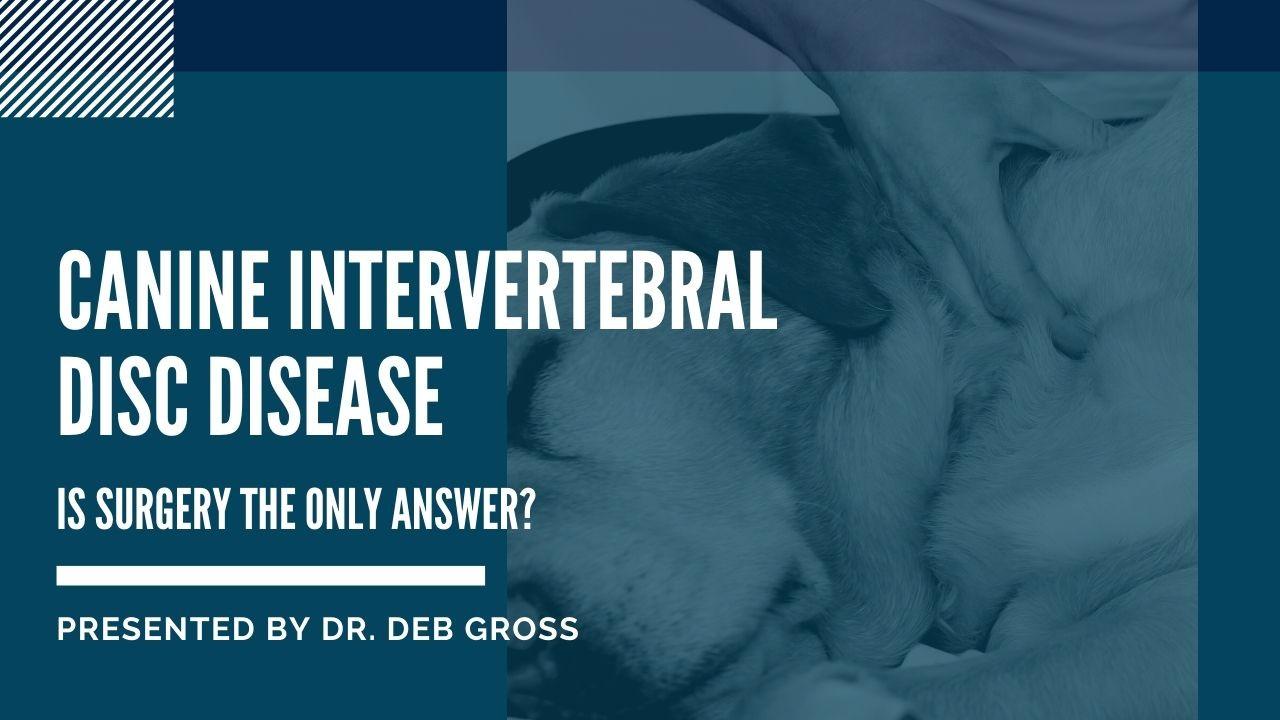 CANINE INTERVERTEBRAL DISC DISEASE

IS SURGERY THE ONLY ANSWER?

PRESENTED BY DR. DEB GROSS